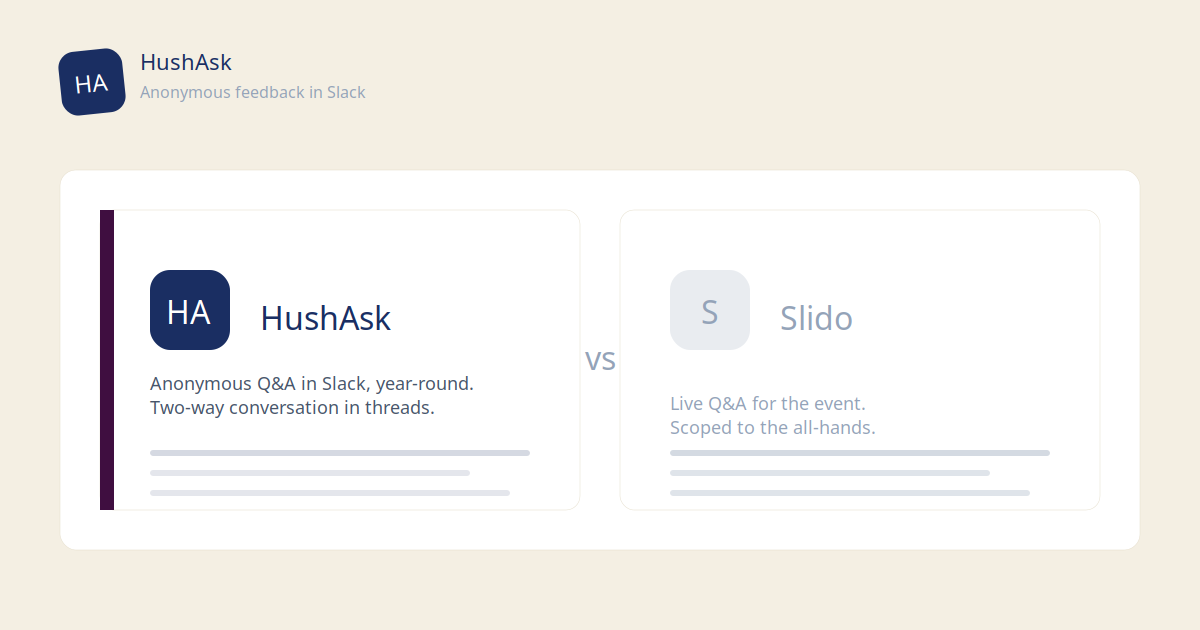 HA

HushAsk
Anonymous feedback in Slack

HA

HushAsk

Anonymous Q&A in Slack, year-round.
Two-way conversation in threads.

vs

S

Slido

Live Q&A for the event.
Scoped to the all-hands.